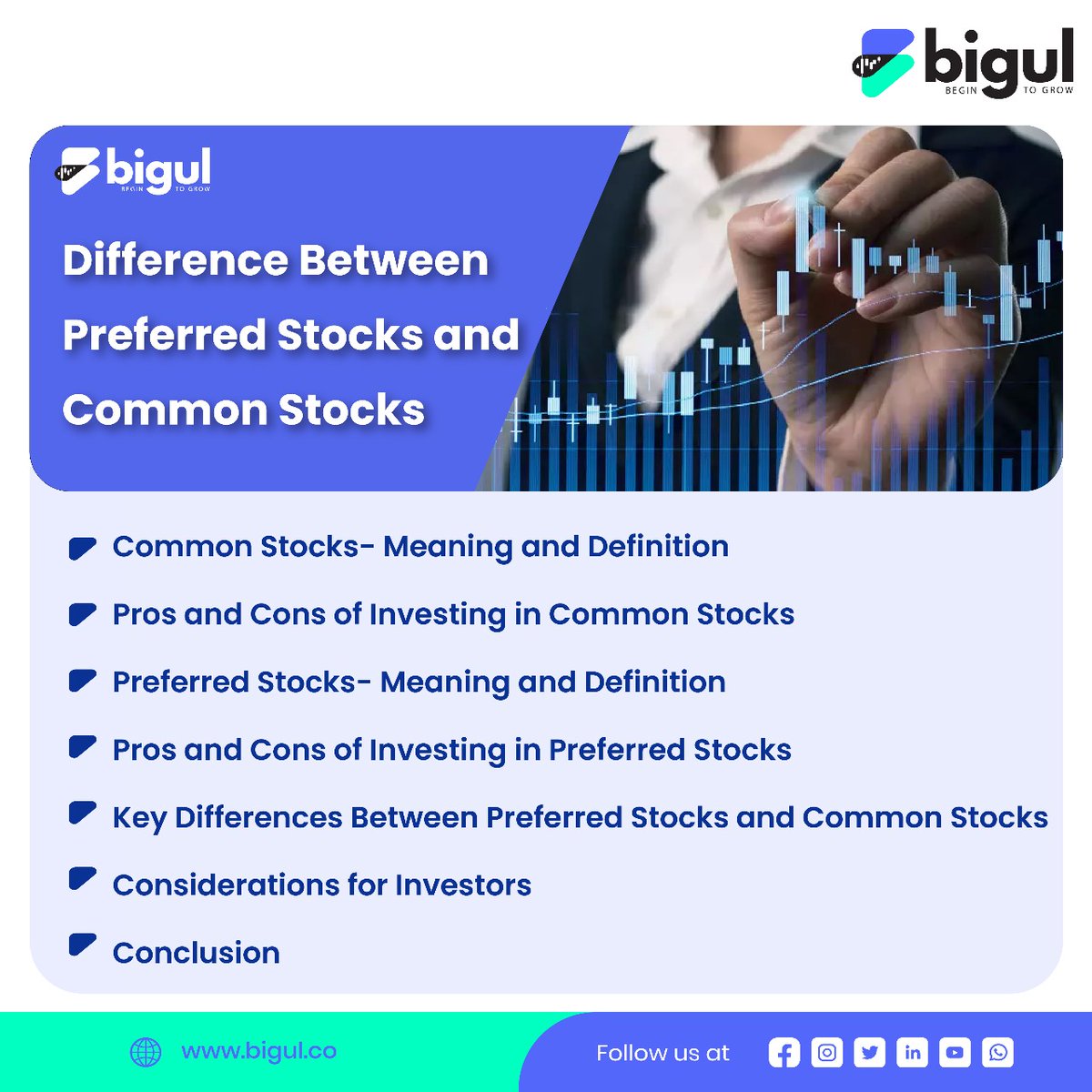 bigul
BEGIN TO GROW

bigul
BEGIN TO GROW

Difference Between Preferred Stocks and Common Stocks

Common Stocks- Meaning and Definition

Pros and Cons of Investing in Common Stocks

Preferred Stocks- Meaning and Definition

Pros and Cons of Investing in Preferred Stocks

Key Differences Between Preferred Stocks and Common Stocks

Considerations for Investors

Conclusion

www.bigul.co

Follow us at